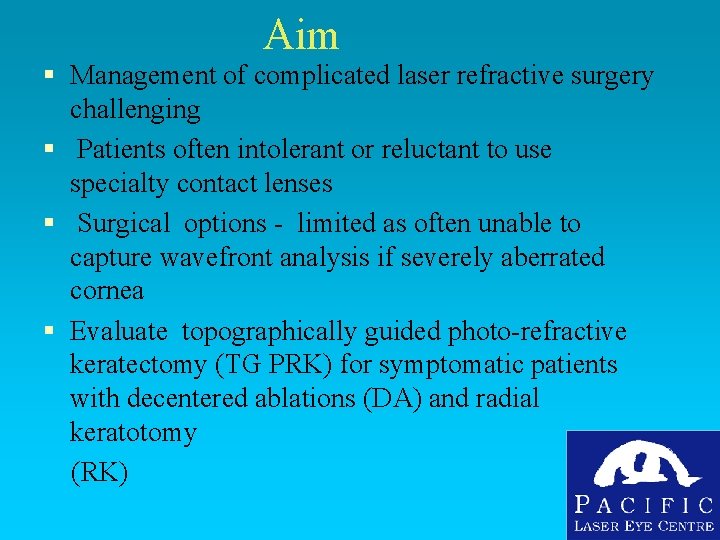 Aim

▪ Management of complicated laser refractive surgery challenging

▪ Patients often intolerant or reluctant to use specialty contact lenses

▪ Surgical options - limited as often unable to capture wavefront analysis if severely aberrated cornea

▪ Evaluate topographically guided photo-refractive keratectomy (TG PRK) for symptomatic patients with decentered ablations (DA) and radial keratotomy

(RK)

PACIFIC
LASER EYE CENTRE